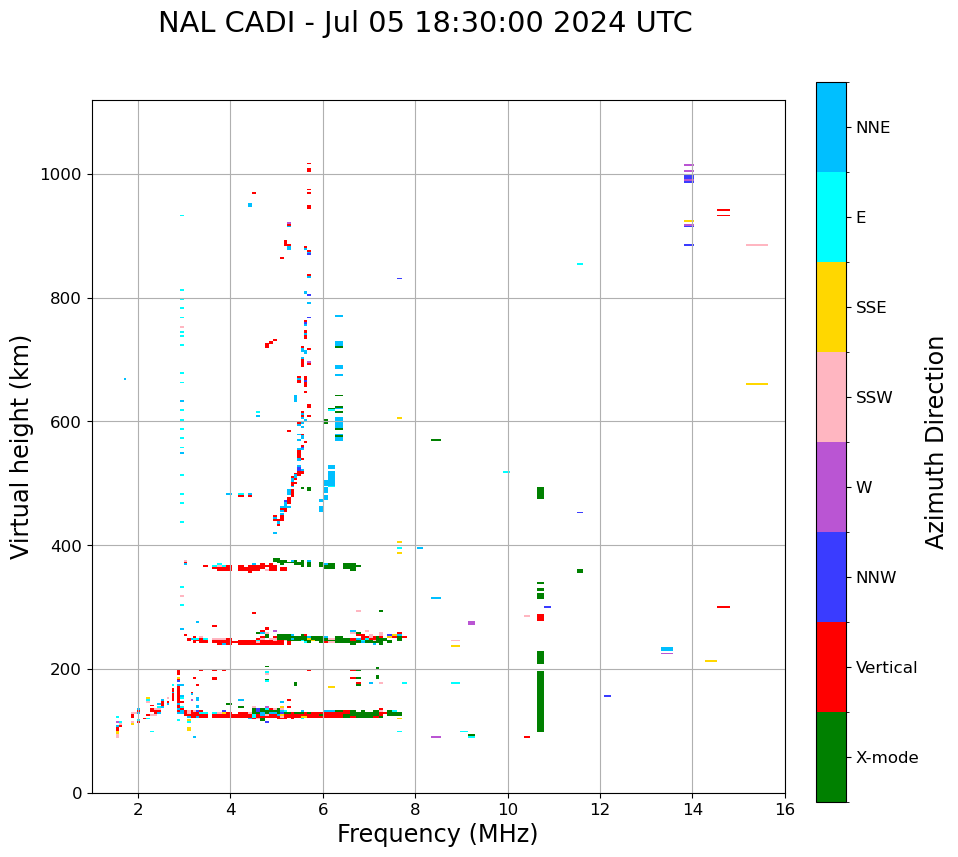 NAL CADI - Jul 05 18:30:00 2024 UTC

Virtual height (km)

1000
800
600
400
200
0

2
4
6
8
10
12
14
16

Frequency (MHz)

NNE
E
SSE
SSW
W
NNW
Vertical
X-mode

Azimuth Direction